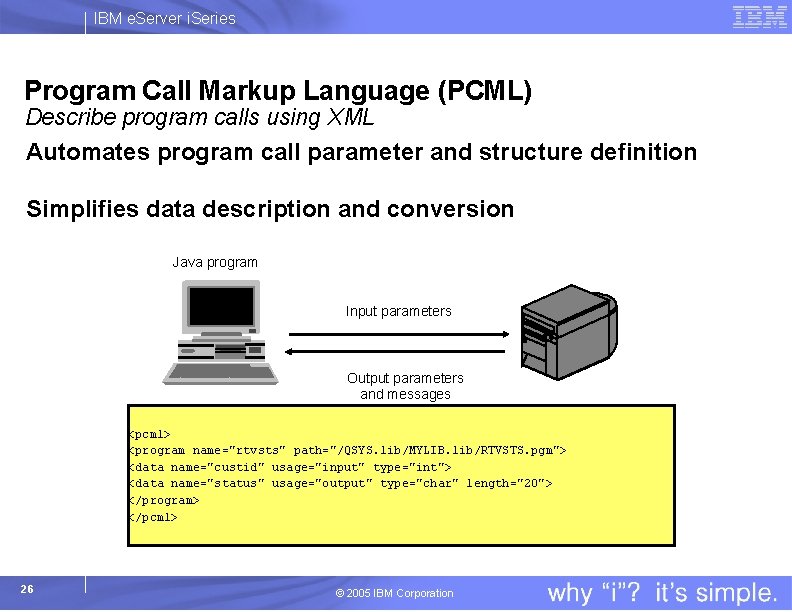 IBM eServer iSeries

IBM

Program Call Markup Language (PCML)
Describe program calls using XML

Automates program call parameter and structure definition

Simplifies data description and conversion

Java program

Input parameters

Output parameters and messages

<pcml>
<program name="rtvsts" path="/QSYS.lib/MYLIB.lib/RTVSTS.pgm">
<data name="custid" usage="input" type="int">
<data name="status" usage="output" type="char" length="20">
</program>
</pcml>

26

© 2005 IBM Corporation

why "i"? it's simple.